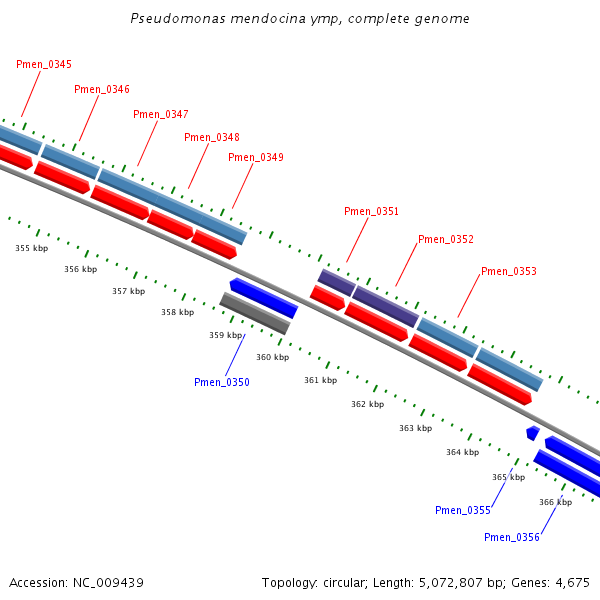 Pseudomonas mendocina ymp, complete genome

Pmen_0345
Pmen_0346
Pmen_0347
Pmen_0348
Pmen_0349
Pmen_0351
Pmen_0352
Pmen_0353

355 kbp
356 kbp
357 kbp
358 kbp
359 kbp
360 kbp
361 kbp
362 kbp
363 kbp
364 kbp
365 kbp
366 kbp

Pmen_0350
Pmen_0355
Pmen_0356

Accession: NC_009439

Topology: circular; Length: 5,072,807 bp; Genes: 4,675